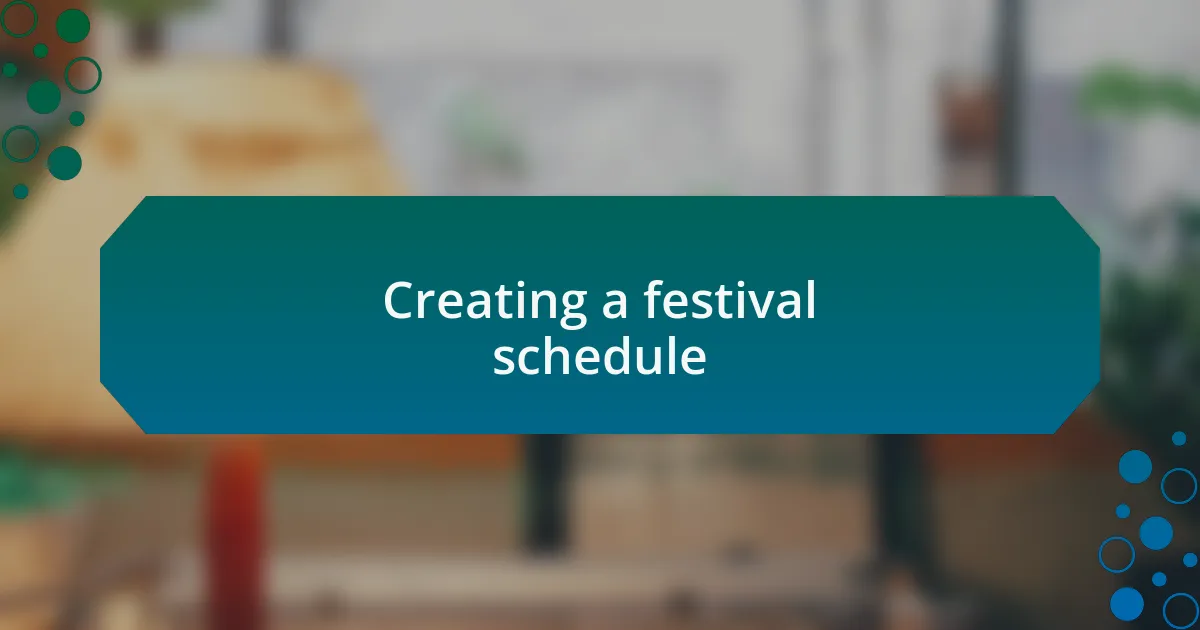 Creating a festival schedule